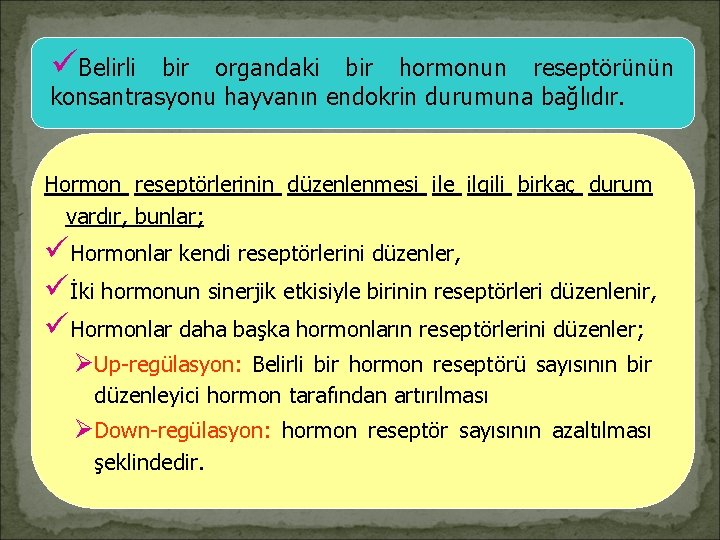 ✓Belirli bir organdaki bir hormonun reseptörünün konsantrasyonu hayvanın endokrin durumuna bağlıdır.

Hormon reseptörlerinin düzenlenmesi ile ilgili birkaç durum vardır, bunlar;

✓Hormonlar kendi reseptörlerini düzenler,

✓İki hormonun sinerjik etkisiyle birinin reseptörleri düzenlenir,

✓Hormonlar daha başka hormonların reseptörlerini düzenler;

➢Up-regülasyon: Belirli bir hormon reseptörü sayısının bir düzenleyici hormon tarafından artırılması

➢Down-regülasyon: hormon reseptör sayısının azaltılması şeklindedir.